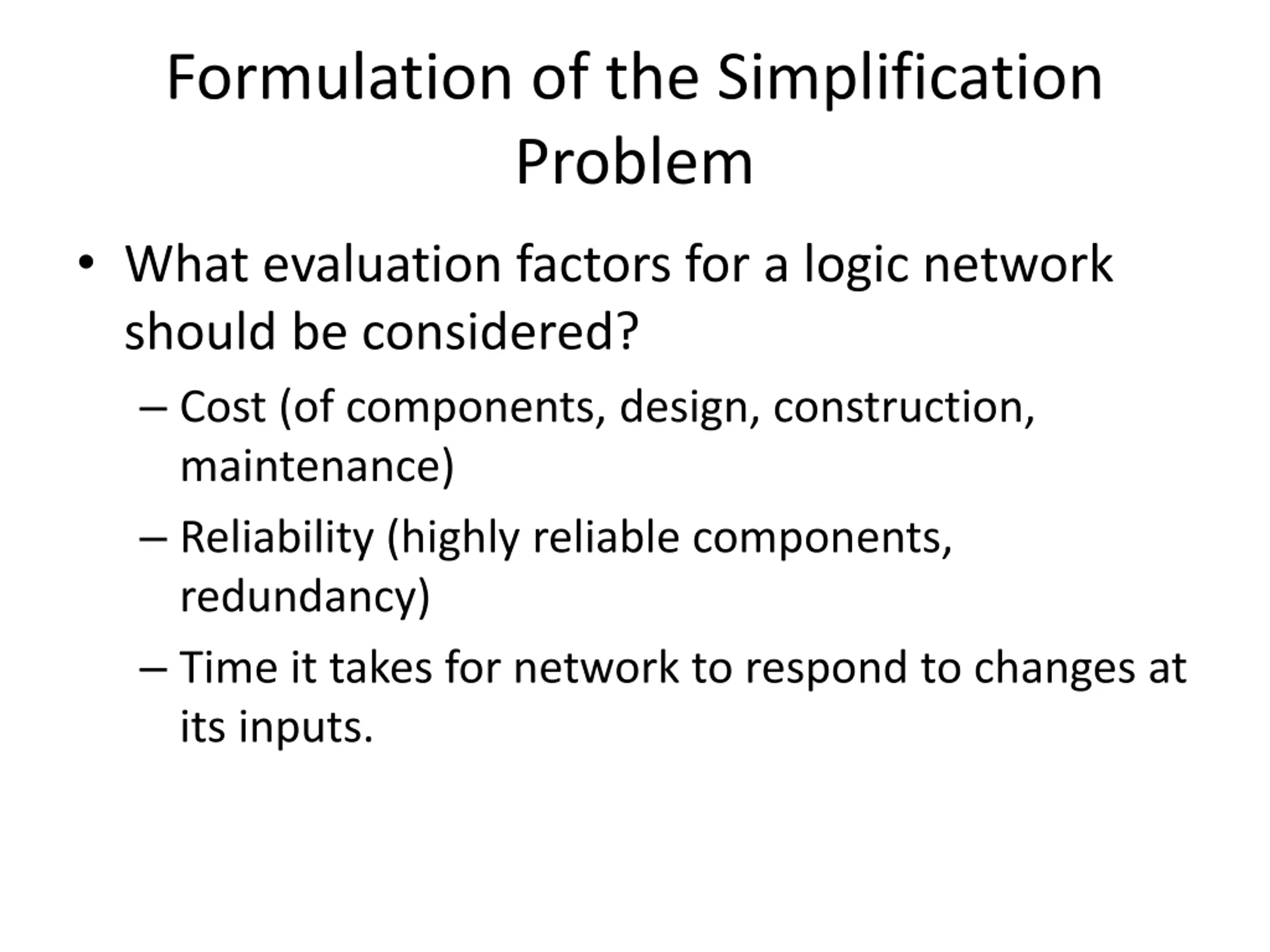 Formulation of the Simplification Problem

• What evaluation factors for a logic network should be considered?

– Cost (of components, design, construction, maintenance)

– Reliability (highly reliable components, redundancy)

– Time it takes for network to respond to changes at its inputs.